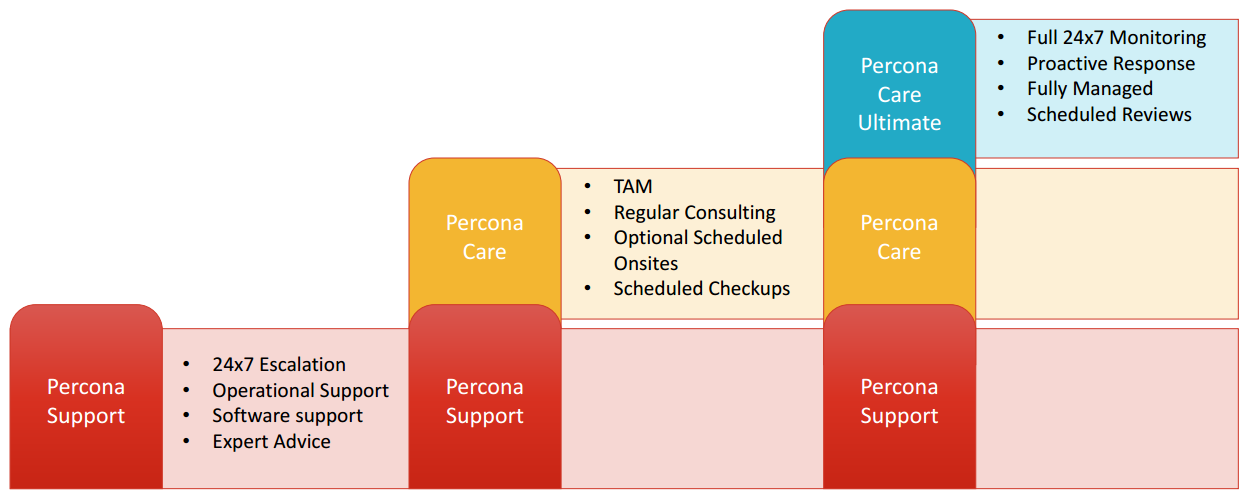 Percona Care Ultimate

- Full 24x7 Monitoring
- Proactive Response
- Fully Managed
- Scheduled Reviews

Percona Care

- TAM
- Regular Consulting
- Optional Scheduled Onsites
- Scheduled Checkups

Percona Care

Percona Support

- 24x7 Escalation
- Operational Support
- Software support
- Expert Advice

Percona Support

Percona Support